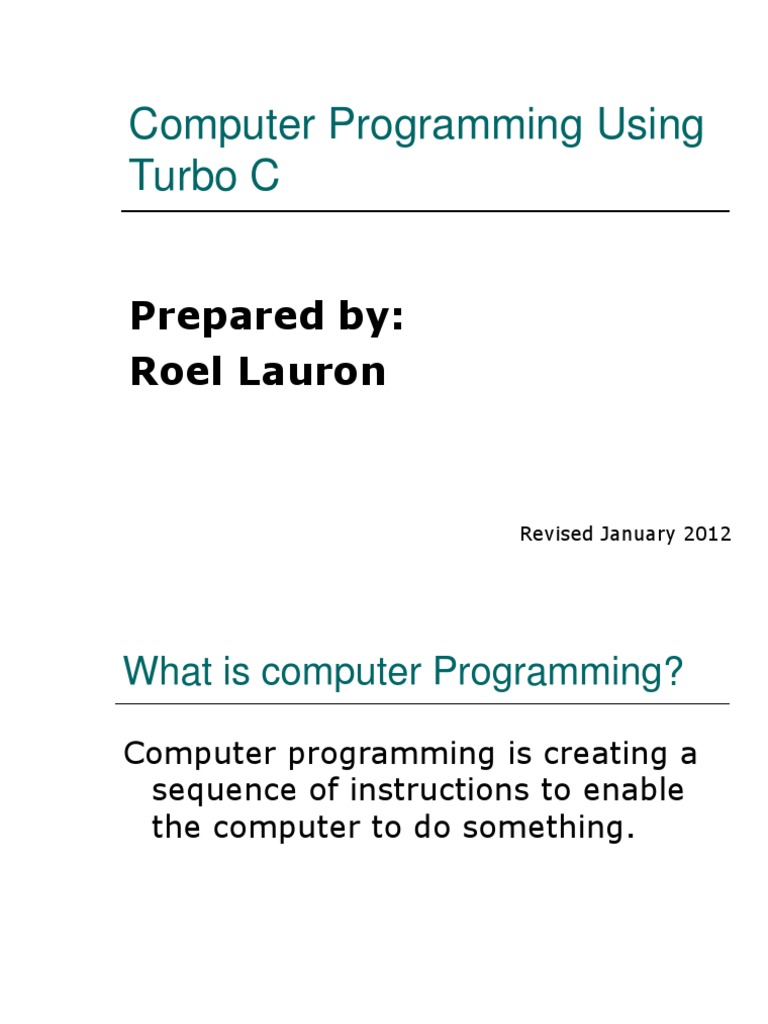 Computer Programming Using Turbo C

Prepared by:
Roel Lauron

Revised January 2012

What is computer Programming?

Computer programming is creating a sequence of instructions to enable the computer to do something.